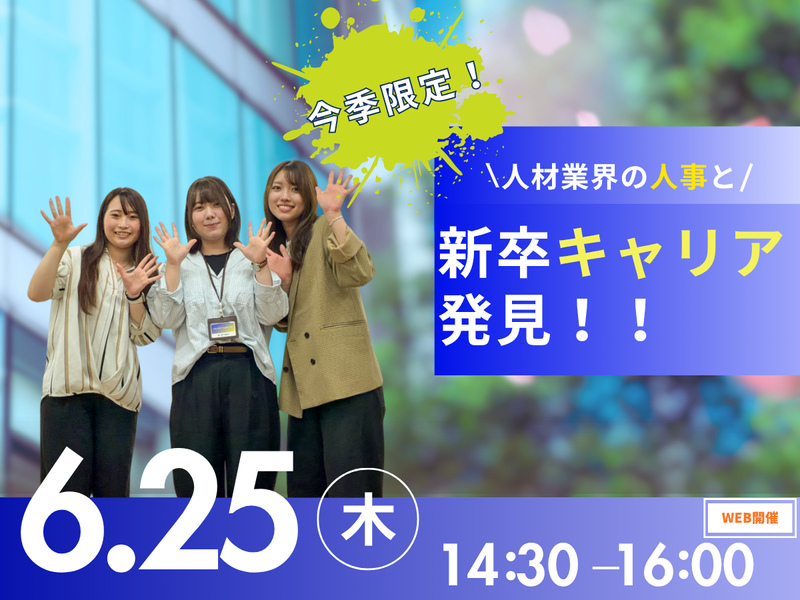 今季限定！

\人材業界の人事と/

新卒キャリア発見！！

6.25 木

WEB開催

14:30 –16:00